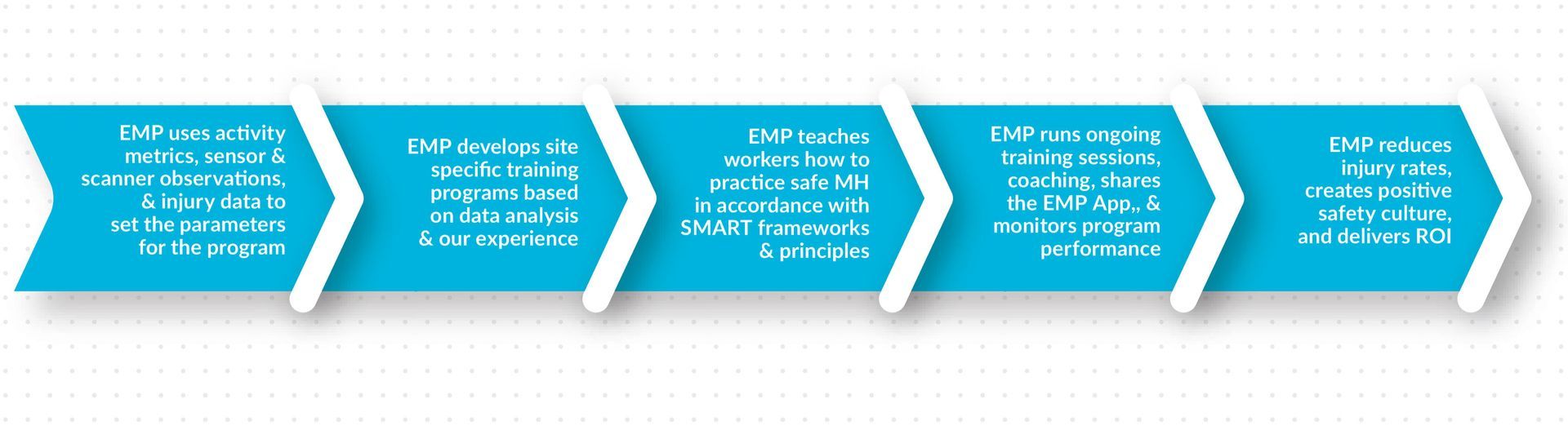 EMP uses activity metrics, sensor & scanner observations, & injury data to set the parameters for the program

EMP develops site specific training programs based on data analysis & our experience

EMP teaches workers how to practice safe MH in accordance with SMART frameworks & principles

EMP runs ongoing training sessions, coaching, shares the EMP App,, & monitors program performance

EMP reduces injury rates, creates positive safety culture, and delivers ROI